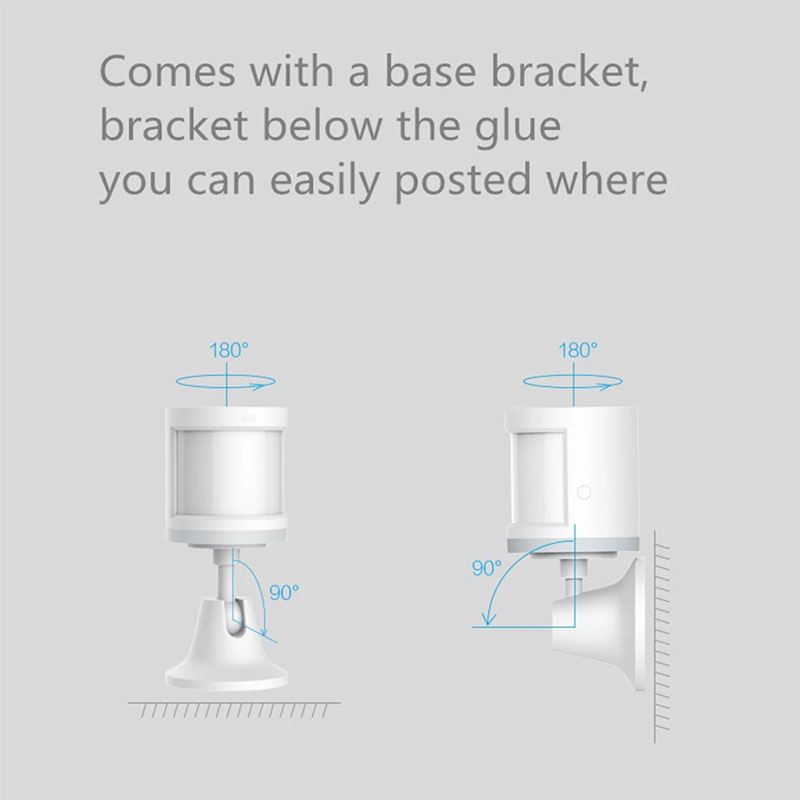 Comes with a base bracket,
bracket below the glue
you can easily posted where

180°

90°

180°

90°